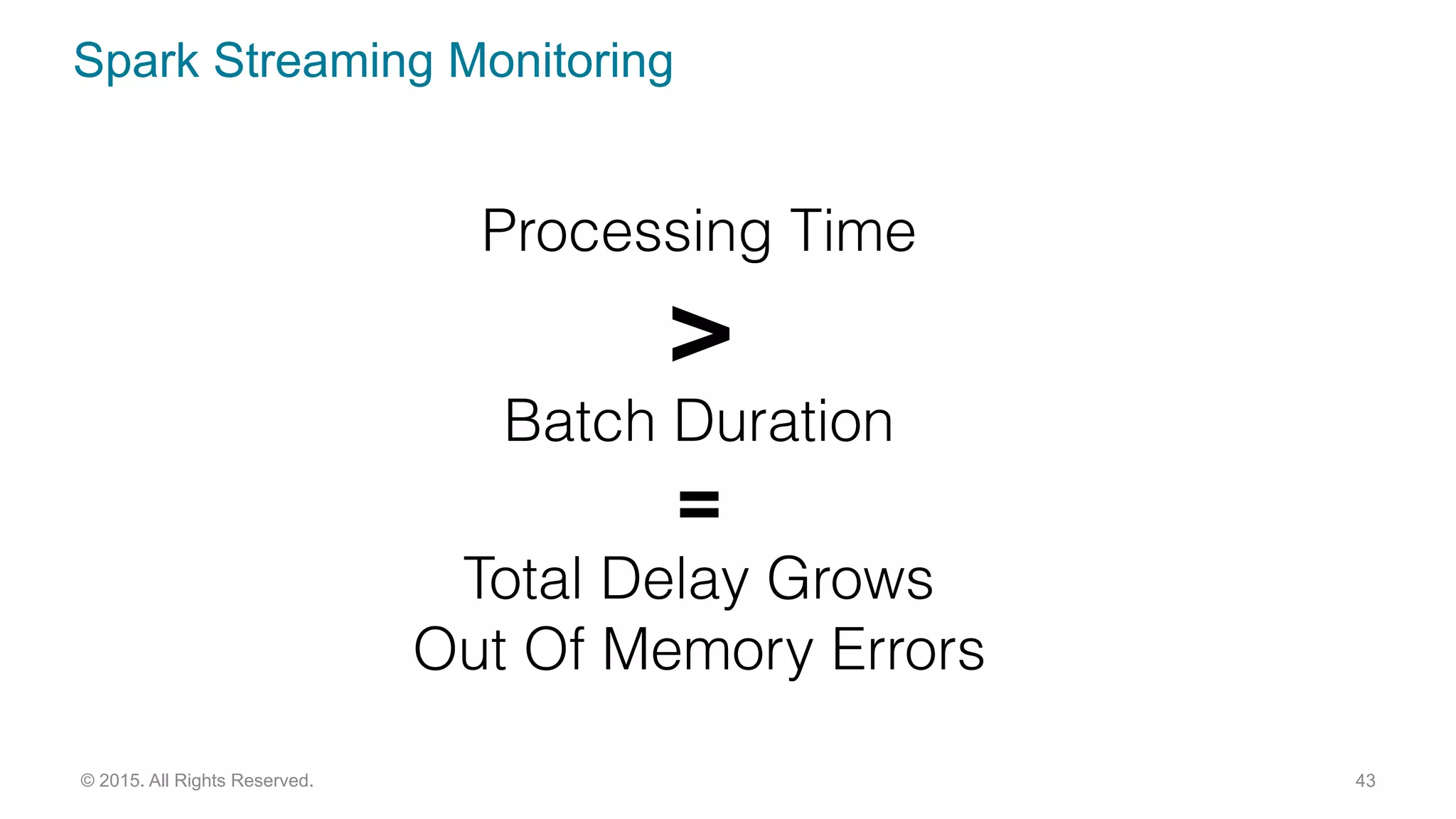 Spark Streaming Monitoring

Processing Time

>

Batch Duration

=

Total Delay Grows
Out Of Memory Errors

© 2015. All Rights Reserved.

43